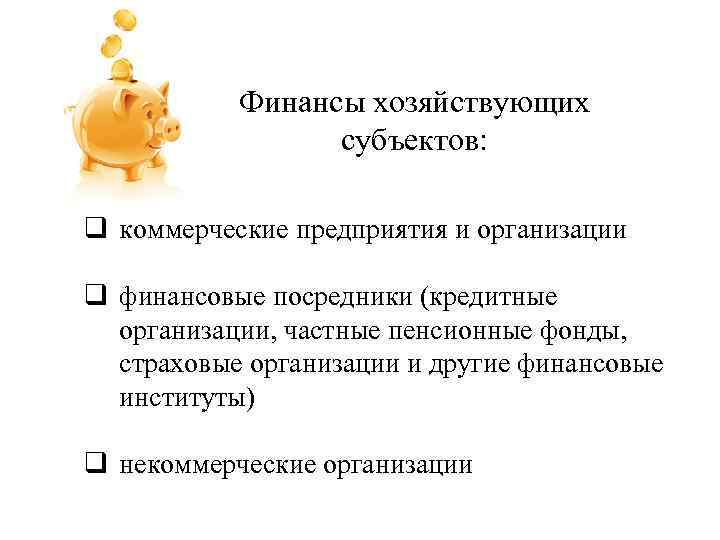 Финансы хозяйствующих субъектов:

❑ коммерческие предприятия и организации

❑ финансовые посредники (кредитные организации, частные пенсионные фонды, страховые организации и другие финансовые институты)

❑ некоммерческие организации